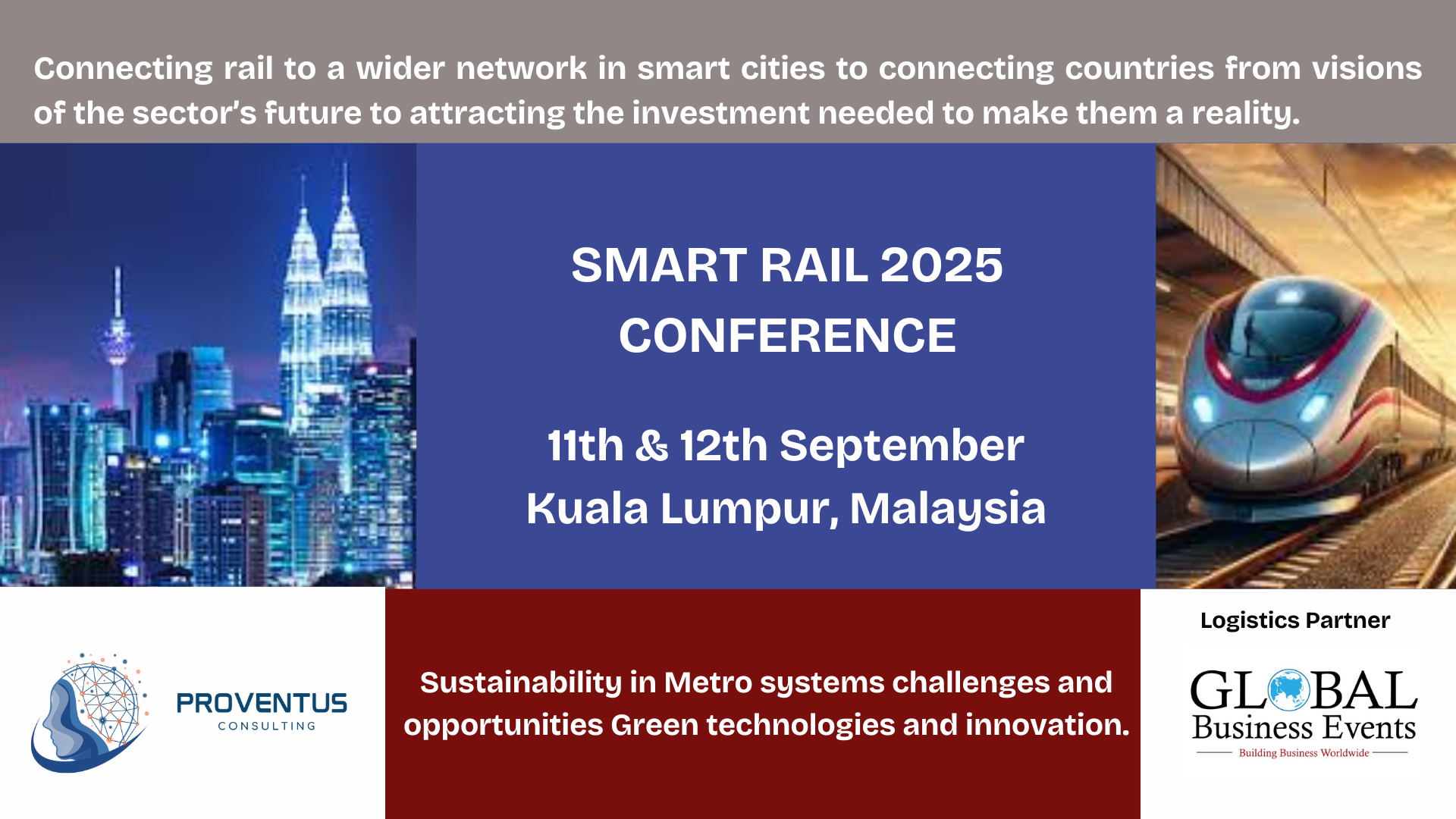 Connecting rail to a wider network in smart cities to connecting countries from visions of the sector's future to attracting the investment needed to make them a reality.

SMART RAIL 2025 CONFERENCE

11th & 12th September
Kuala Lumpur, Malaysia

PROVENTUS
CONSULTING

Sustainability in Metro systems challenges and opportunities Green technologies and innovation.

Logistics Partner

GLOBAL
Business Events
Building Business Worldwide